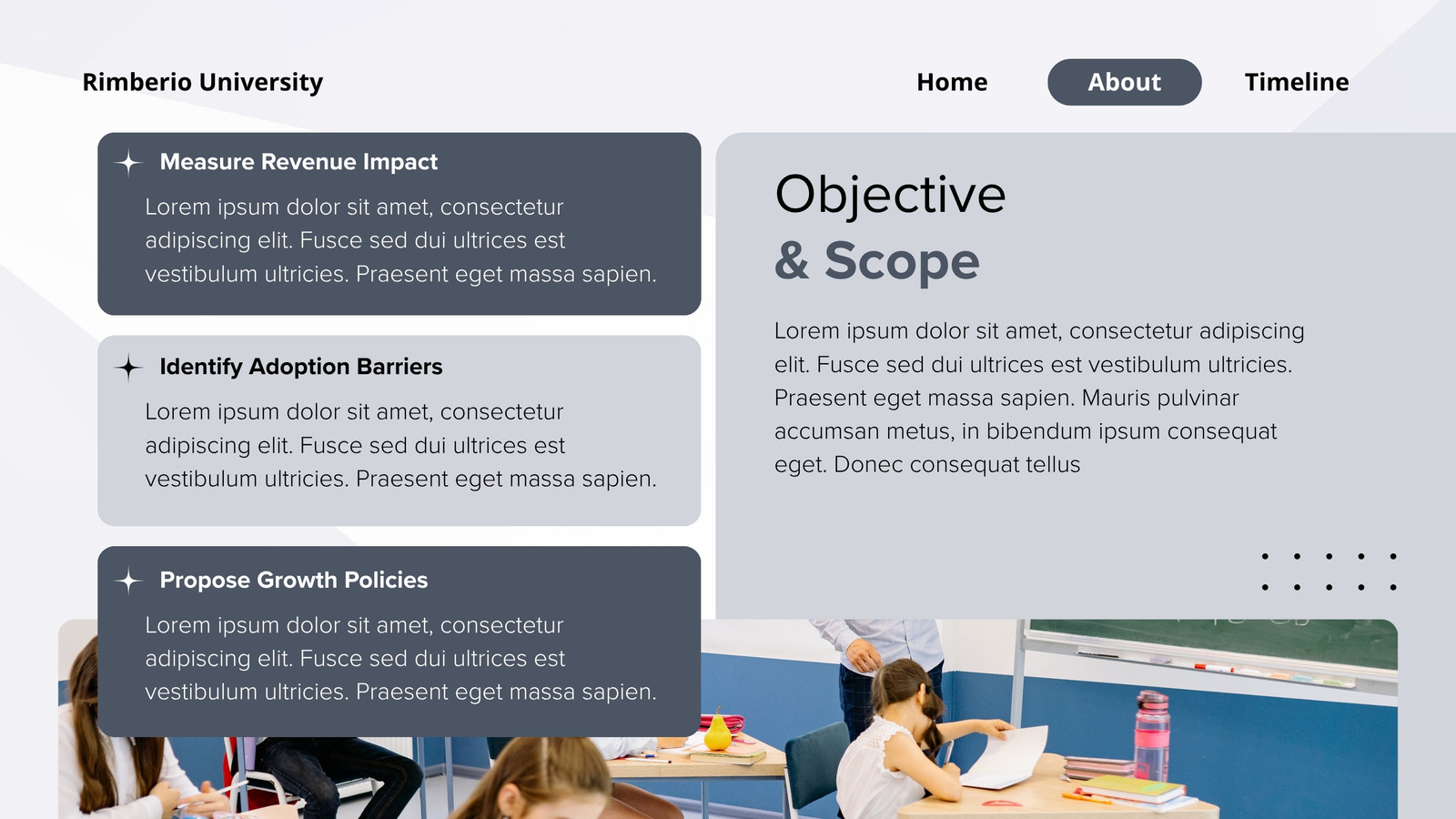 Rimberio University

Home

About

Timeline

Measure Revenue Impact

Lorem ipsum dolor sit amet, consectetur adipiscing elit. Fusce sed dui ultrices est vestibulum ultricies. Praesent eget massa sapien.

Identify Adoption Barriers

Lorem ipsum dolor sit amet, consectetur adipiscing elit. Fusce sed dui ultrices est vestibulum ultricies. Praesent eget massa sapien.

Propose Growth Policies

Lorem ipsum dolor sit amet, consectetur adipiscing elit. Fusce sed dui ultrices est vestibulum ultricies. Praesent eget massa sapien.

Objective
& Scope

Lorem ipsum dolor sit amet, consectetur adipiscing elit. Fusce sed dui ultrices est vestibulum ultricies. Praesent eget massa sapien. Mauris pulvinar accumsan metus, in bibendum ipsum consequat eget. Donec consequat tellus